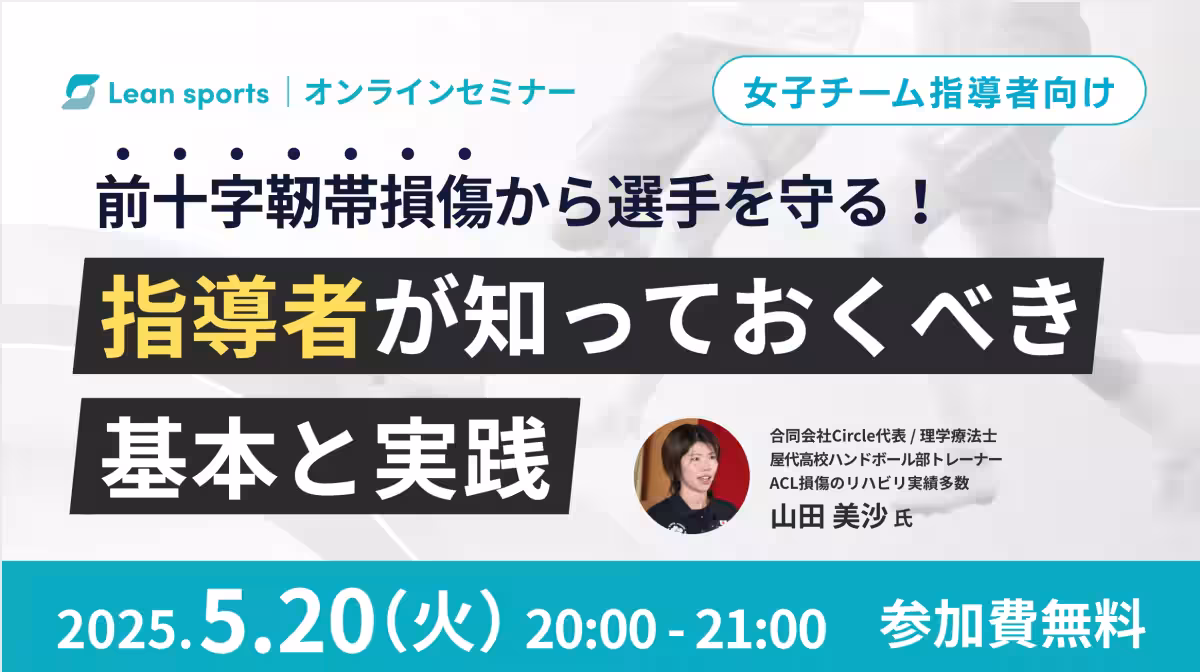 Lean sports | オンラインセミナー

女子チーム指導者向け

前十字靭帯損傷から選手を守る！

指導者が知っておくべき

基本と実践

合同会社Circle代表 / 理学療法士
屋代高校ハンドボール部トレーナー
ACL損傷のリハビリ実績多数
山田 美沙 氏

2025.5.20（火） 20:00 - 21:00 参加費無料